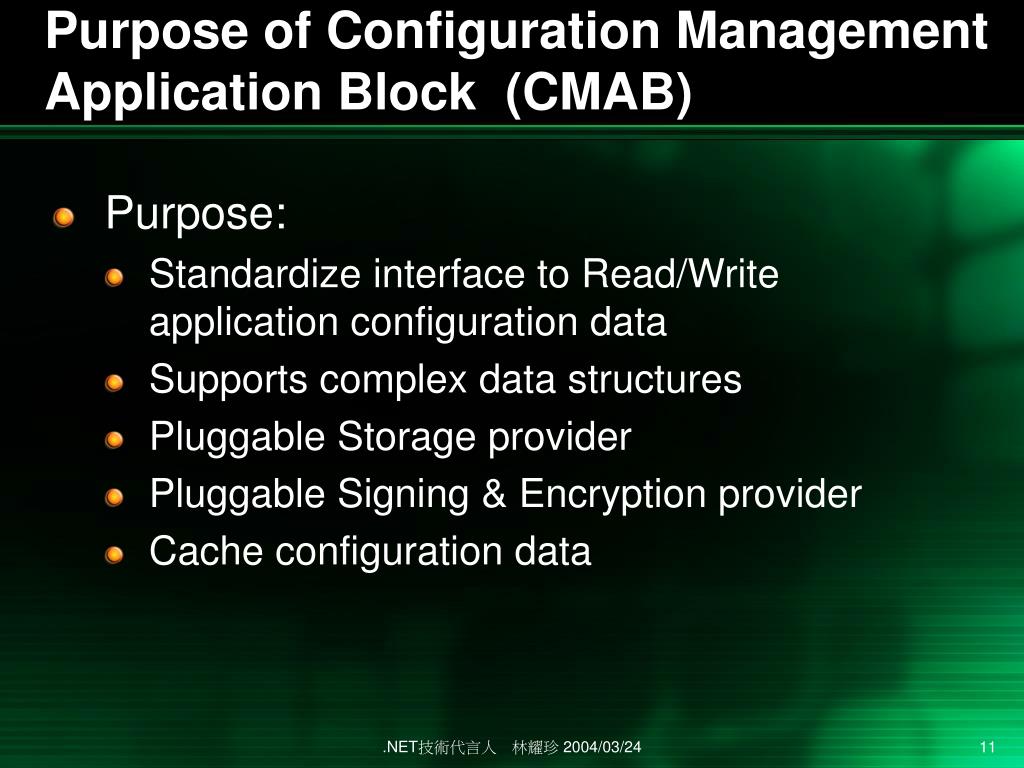 Purpose of Configuration Management Application Block (CMAB)

Purpose:

Standardize interface to Read/Write application configuration data

Supports complex data structures

Pluggable Storage provider

Pluggable Signing & Encryption provider

Cache configuration data

.NET技術代言人　林耀珍 2004/03/24

11